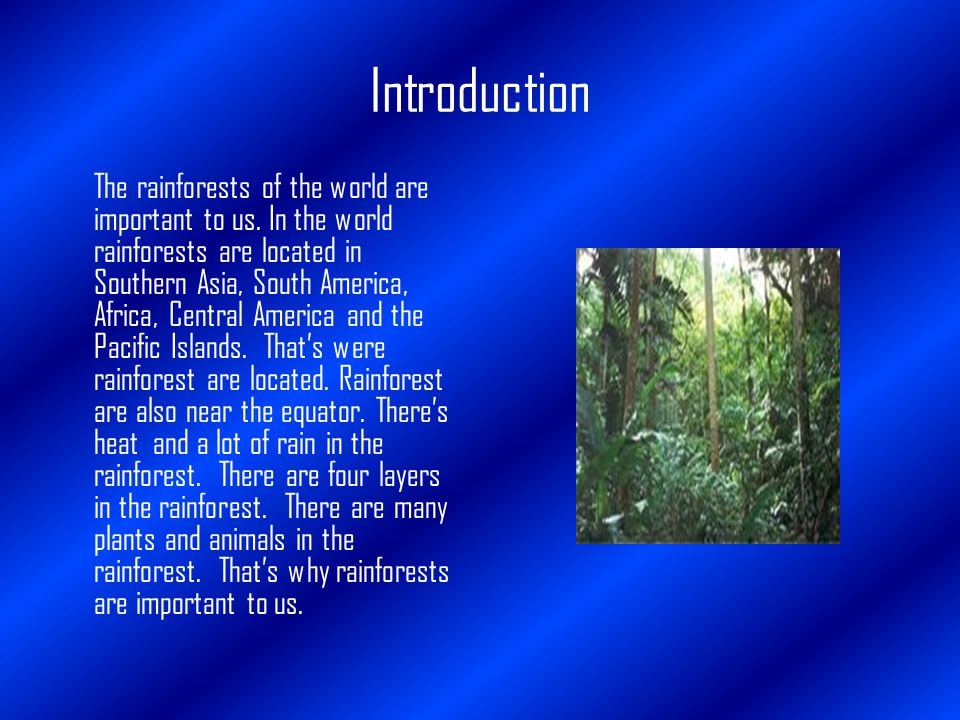 Introduction

The rainforests of the world are important to us. In the world rainforests are located in Southern Asia, South America, Africa, Central America and the Pacific Islands. That's were rainforest are located. Rainforest are also near the equator. There's heat and a lot of rain in the rainforest. There are four layers in the rainforest. There are many plants and animals in the rainforest. That's why rainforests are important to us.